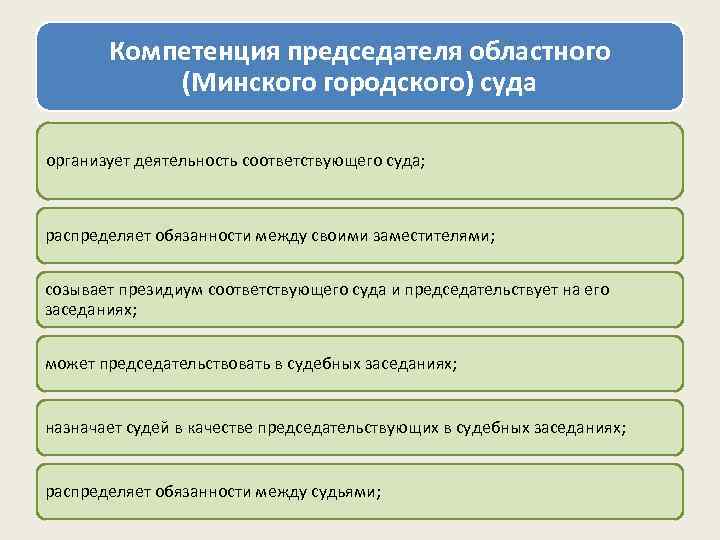 Компетенция председателя областного (Минского городского) суда

организует деятельность соответствующего суда;

распределяет обязанности между своими заместителями;

созывает президиум соответствующего суда и председательствует на его заседаниях;

может председательствовать в судебных заседаниях;

назначает судей в качестве председательствующих в судебных заседаниях;

распределяет обязанности между судьями;